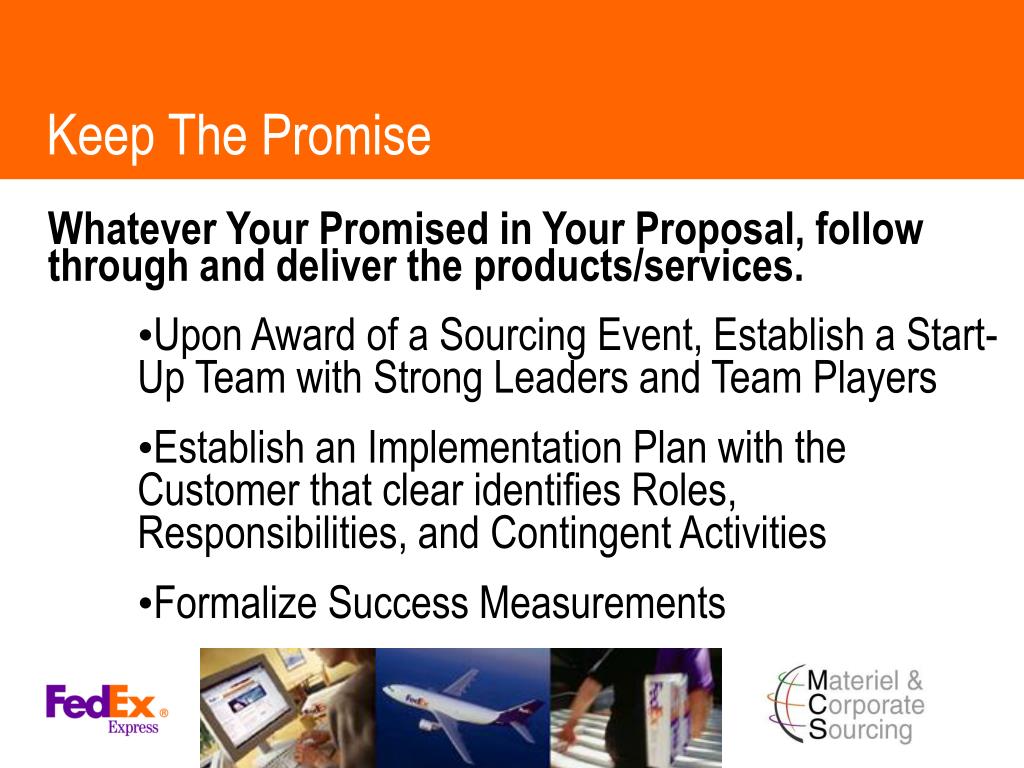 Keep The Promise

Whatever Your Promised in Your Proposal, follow through and deliver the products/services.

•Upon Award of a Sourcing Event, Establish a Start-Up Team with Strong Leaders and Team Players

•Establish an Implementation Plan with the Customer that clear identifies Roles, Responsibilities, and Contingent Activities

•Formalize Success Measurements

FedEx® Express

Materiel & Corporate Sourcing